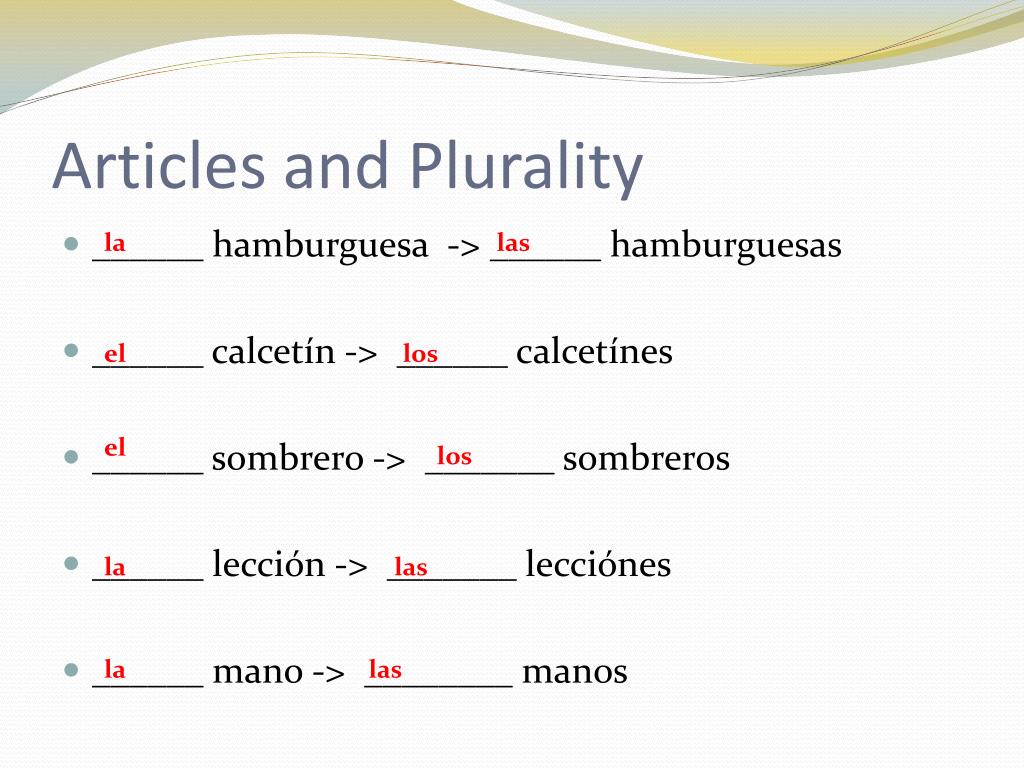 Articles and Plurality

- la ______ hamburguesa -> las ______ hamburguesas
- el ______ calcetín -> los ______ calcetínes
- el ______ sombrero -> los _______ sombreros
- la ______ lección -> las _______ lecciónes
- la ______ mano -> las ________ manos